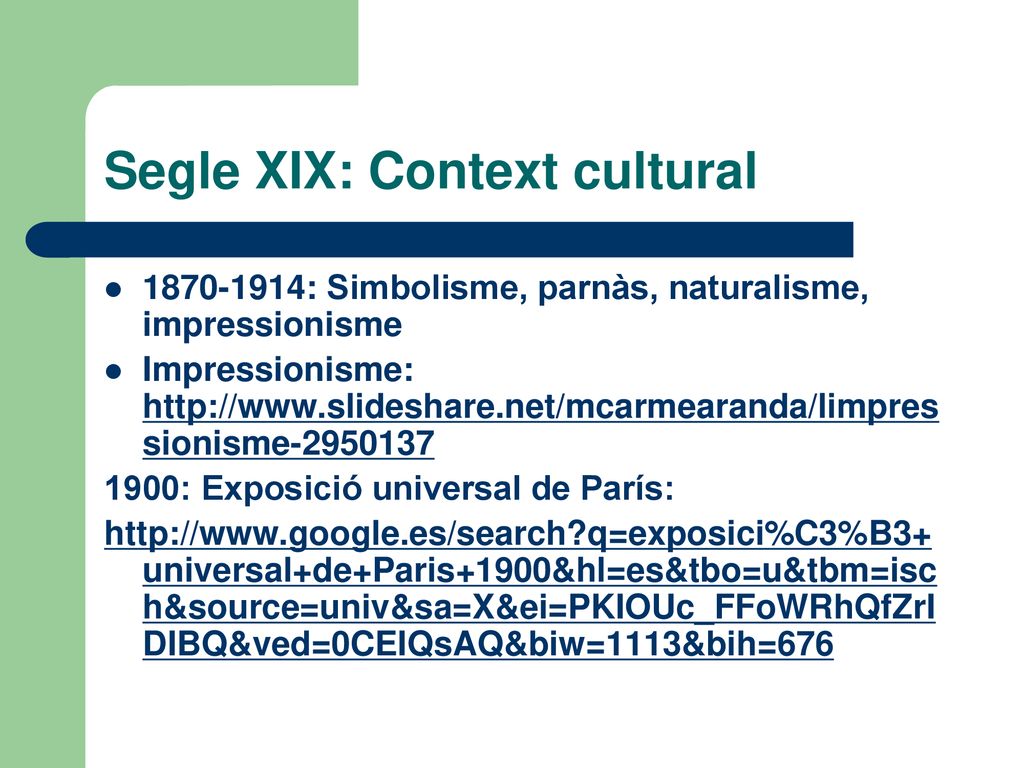 Segle XIX: Context cultural

- 1870-1914: Simbolisme, parnàs, naturalisme, impressionisme
- Impressionisme: http://www.slideshare.net/mcarmearanda/limpressionisme-2950137

1900: Exposició universal de París:

http://www.google.es/search?q=exposici%C3%B3+universal+de+Paris+1900&hl=es&tbo=u&tbm=isch&source=univ&sa=X&ei=PKIOUc_FFoWRhQfZrIDIBQ&ved=0CEIQsAQ&biw=1113&bih=676